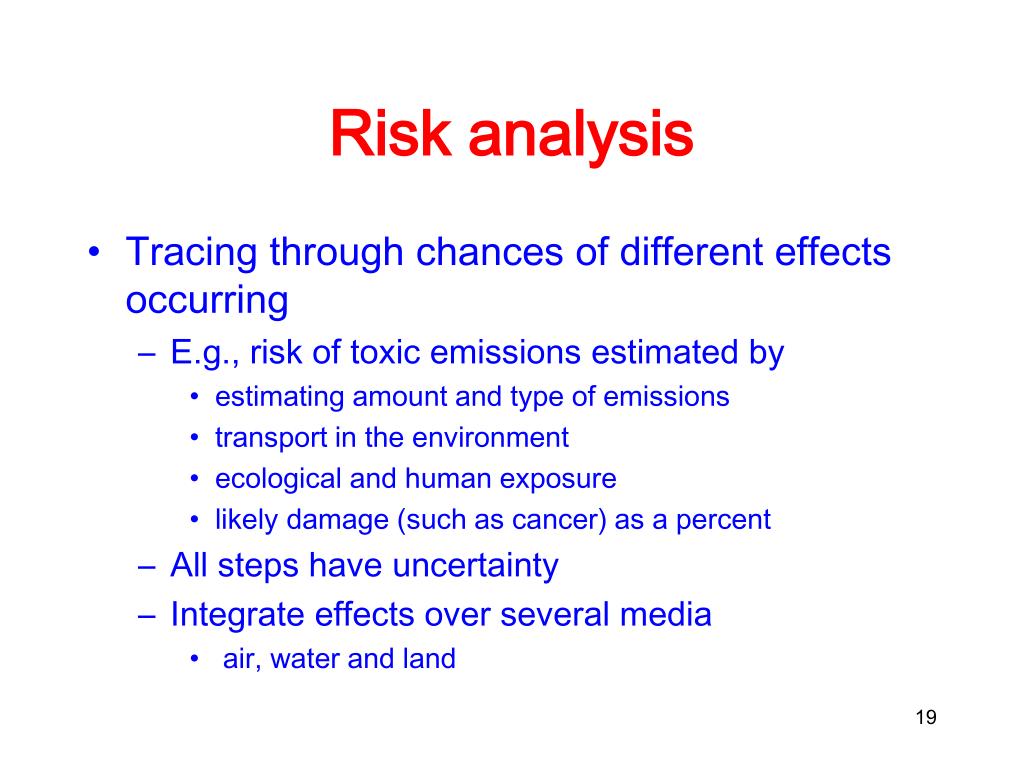 Risk analysis

• Tracing through chances of different effects occurring
– E.g., risk of toxic emissions estimated by
• estimating amount and type of emissions
• transport in the environment
• ecological and human exposure
• likely damage (such as cancer) as a percent
– All steps have uncertainty
– Integrate effects over several media
• air, water and land

19